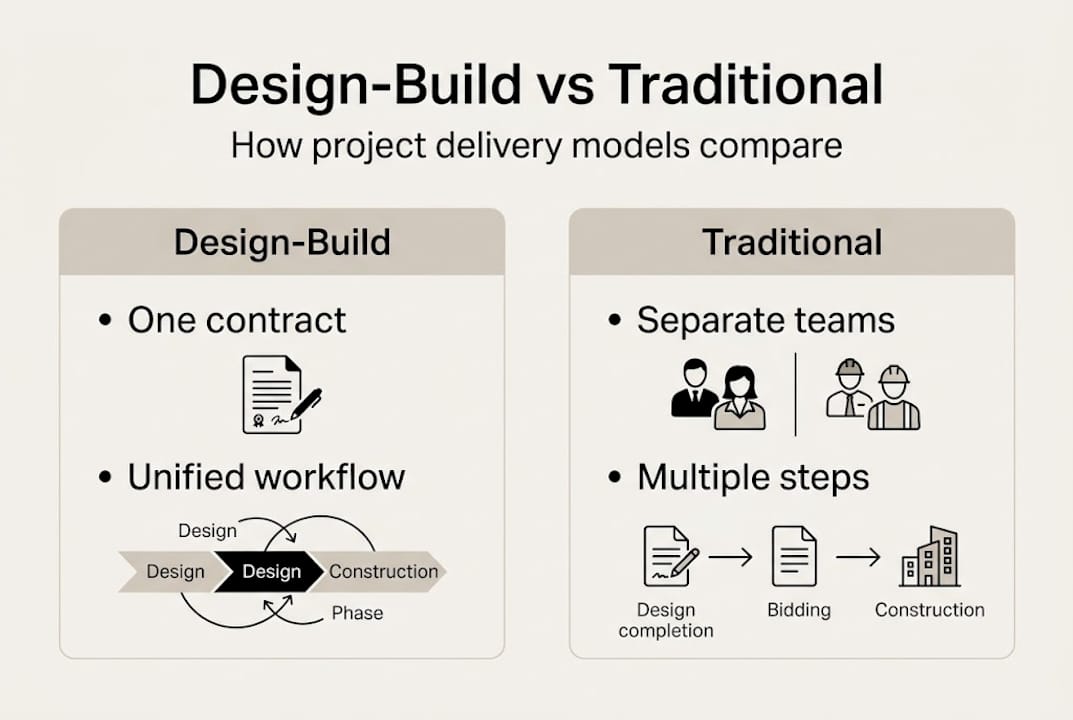 Design-Build vs Traditional

How project delivery models compare

Design-Build

• One contract

• Unified workflow

Design

Design Design Construction

Phase

Traditional

• Separate teams

• Multiple steps

Design completion

Bidding

Construction